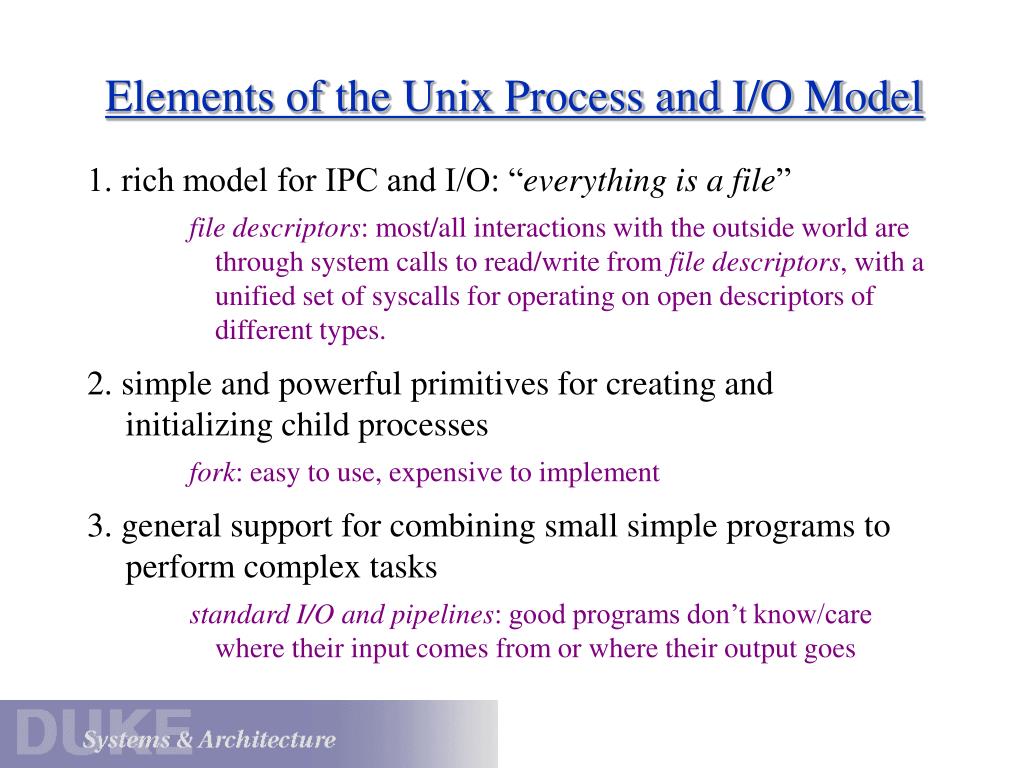 Elements of the Unix Process and I/O Model

1. rich model for IPC and I/O: “everything is a file”

file descriptors: most/all interactions with the outside world are through system calls to read/write from file descriptors, with a unified set of syscalls for operating on open descriptors of different types.

2. simple and powerful primitives for creating and initializing child processes

fork: easy to use, expensive to implement

3. general support for combining small simple programs to perform complex tasks

standard I/O and pipelines: good programs don’t know/care where their input comes from or where their output goes

DUKE
Systems & Architecture